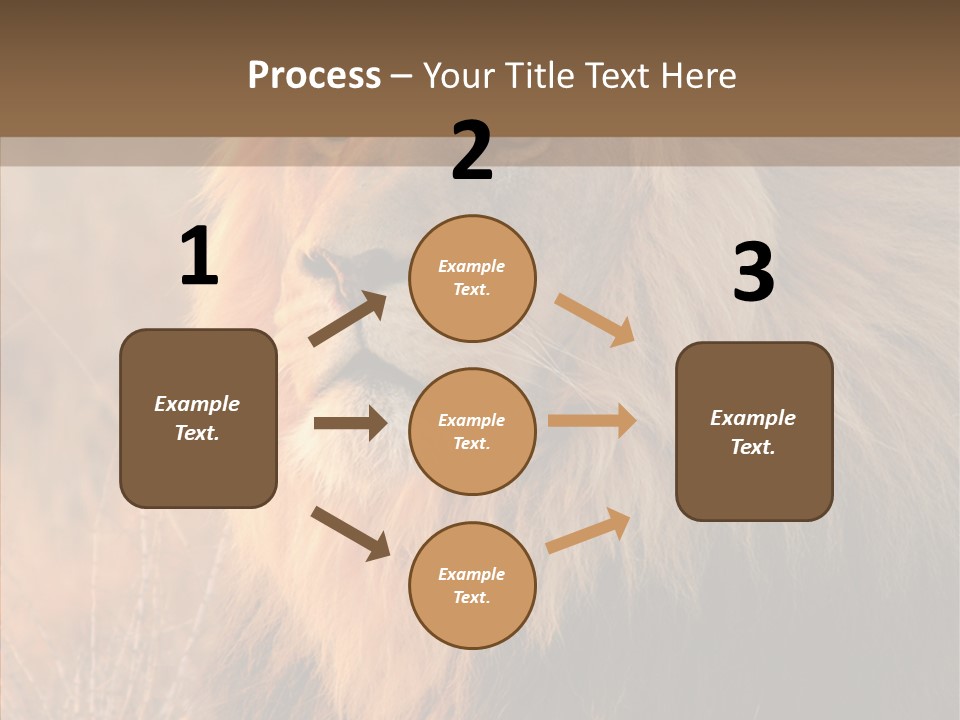 Process – Your Title Text Here

1

Example Text.

2

Example Text.

Example Text.

Example Text.

3

Example Text.